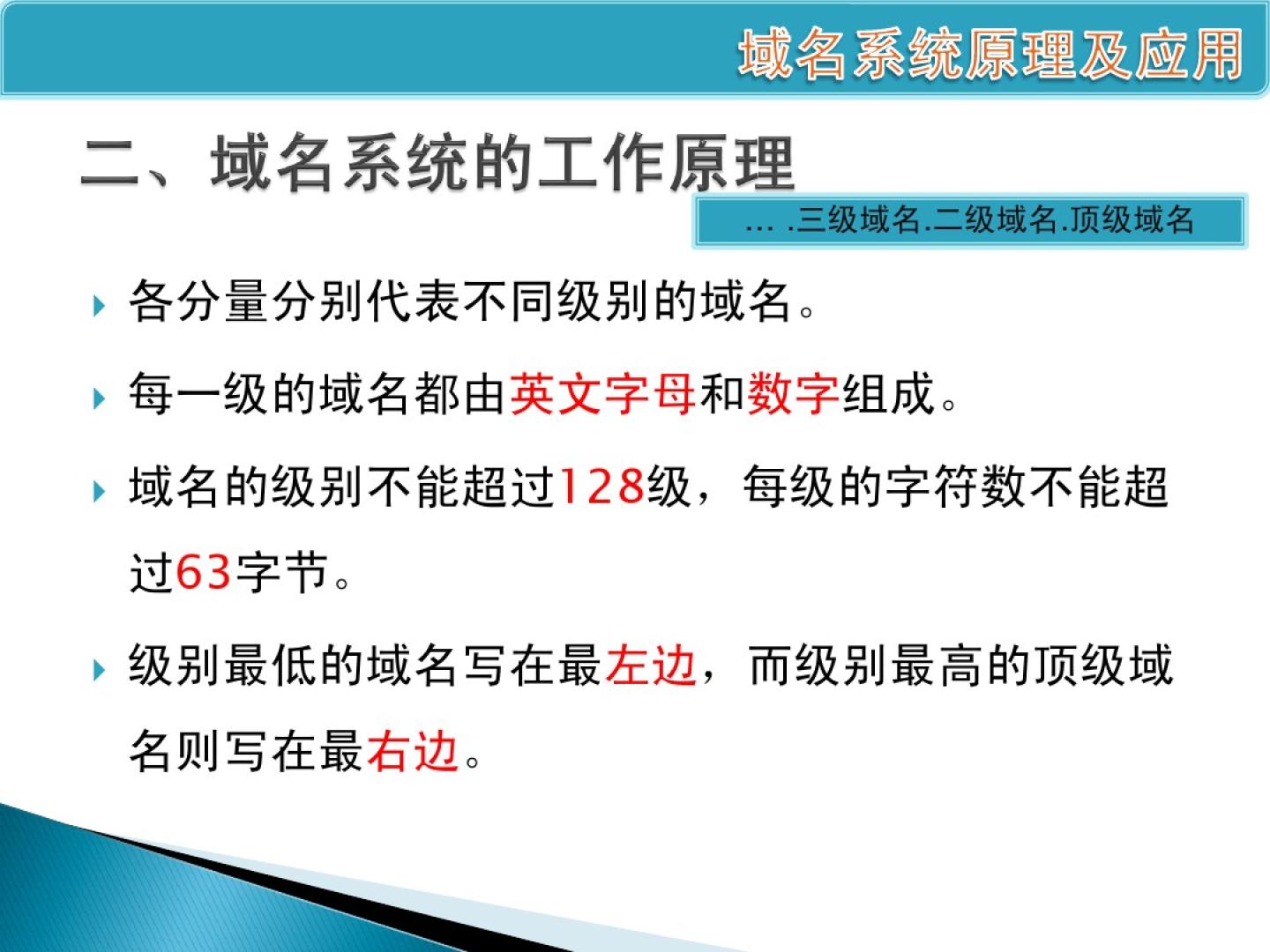 域名系统原理及应用

二、域名系统的工作原理

… .三级域名.二级域名.顶级域名

各分量分别代表不同级别的域名。

每一级的域名都由英文字母和数字组成。

域名的级别不能超过128级，每级的字符数不能超过63字节。

级别最低的域名写在最左边，而级别最高的顶级域名则写在最右边。